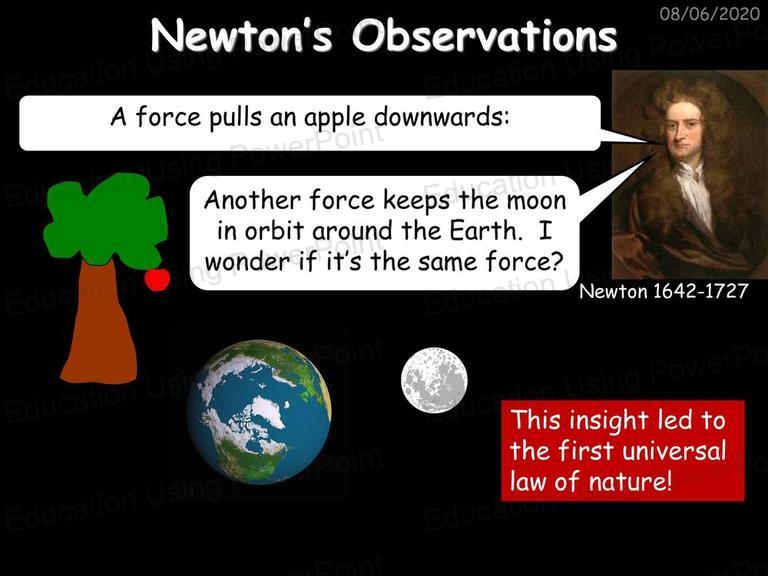 08/06/2020

Newton's Observations

A force pulls an apple downwards:

Another force keeps the moon in orbit around the Earth. I wonder if it's the same force?

Newton 1642-1727

This insight led to the first universal law of nature!

Education Using PowerPoint